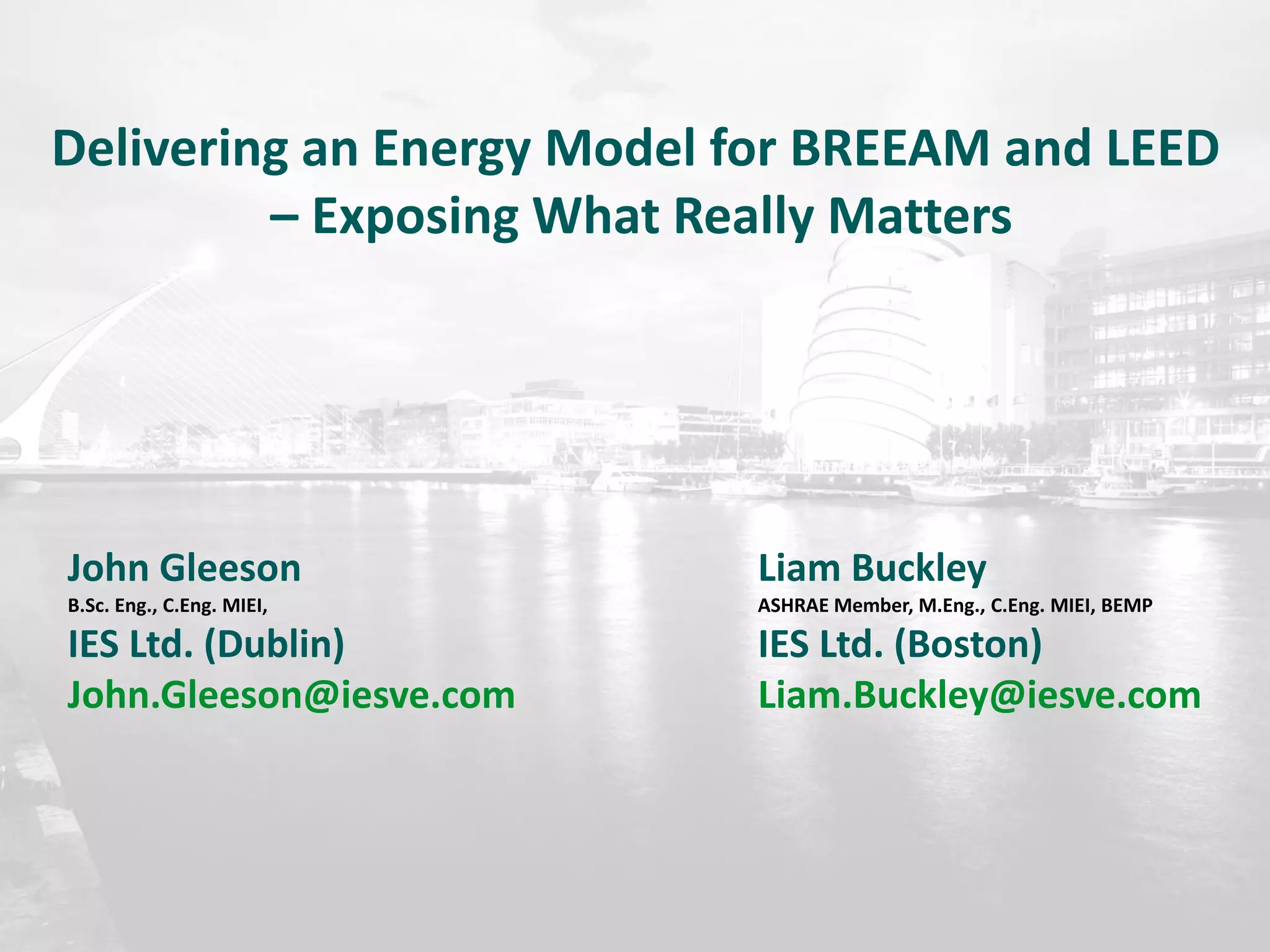 Delivering an Energy Model for BREEAM and LEED – Exposing What Really Matters

John Gleeson
B.Sc. Eng., C.Eng. MIEI,
IES Ltd. (Dublin)
John.Gleeson@iesve.com

Liam Buckley
ASHRAE Member, M.Eng., C.Eng. MIEI, BEMP
IES Ltd. (Boston)
Liam.Buckley@iesve.com